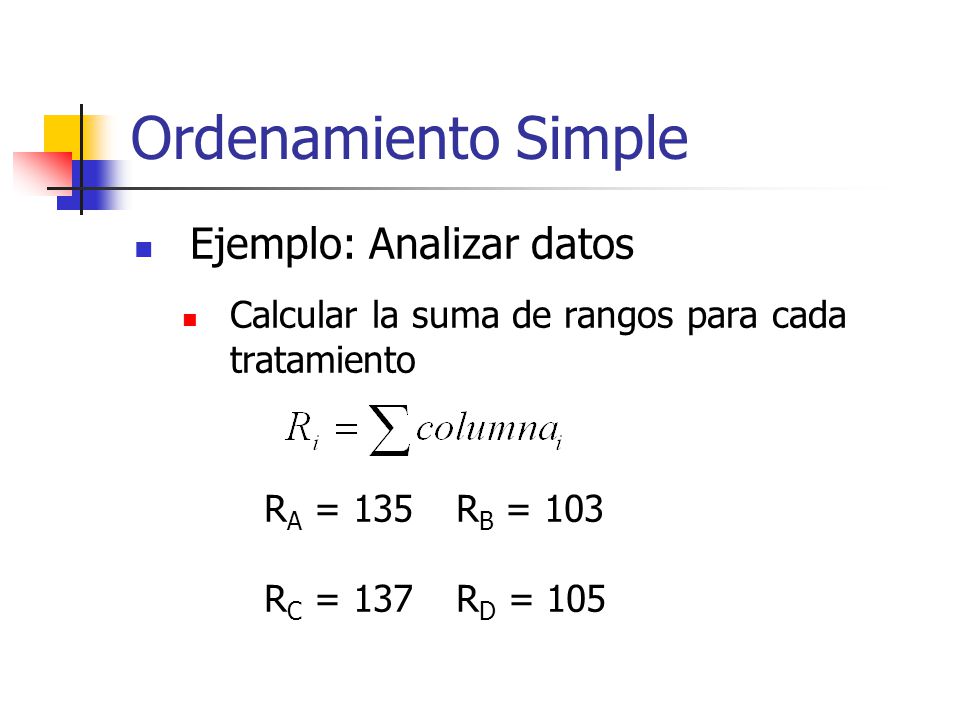 Ordenamiento Simple

Ejemplo: Analizar datos

Calcular la suma de rangos para cada tratamiento

$R_i = \sum columna_i$

$R_A = 135$ $R_B = 103$

$R_C = 137$ $R_D = 105$